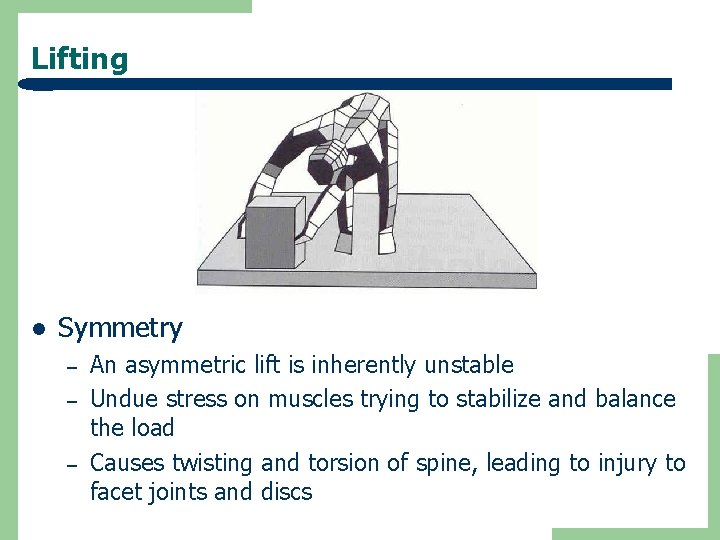 Lifting

• Symmetry
– An asymmetric lift is inherently unstable
– Undue stress on muscles trying to stabilize and balance the load
– Causes twisting and torsion of spine, leading to injury to facet joints and discs